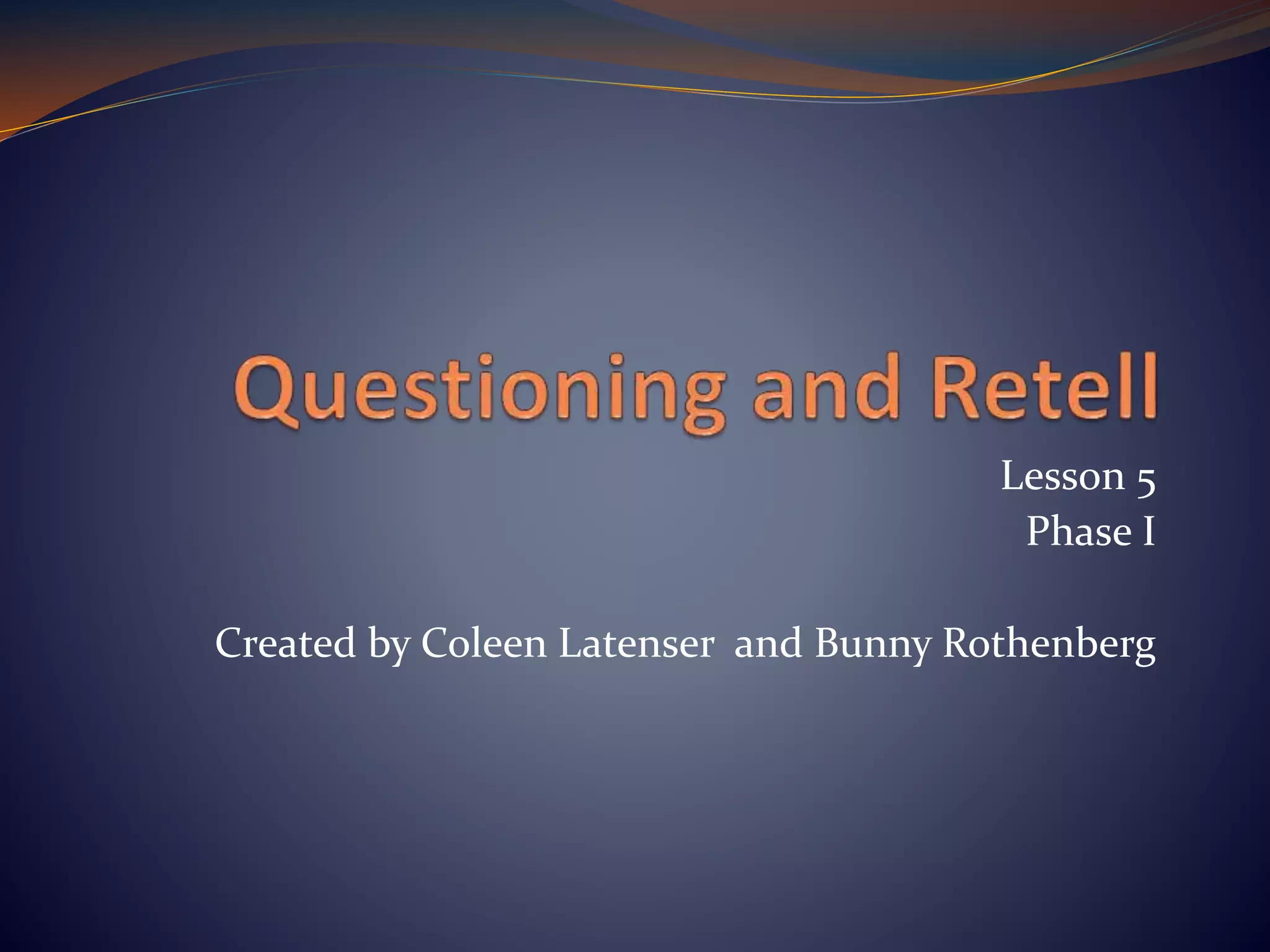 Questioning and Retell

Lesson 5
Phase I

Created by Coleen Latenser and Bunny Rothenberg